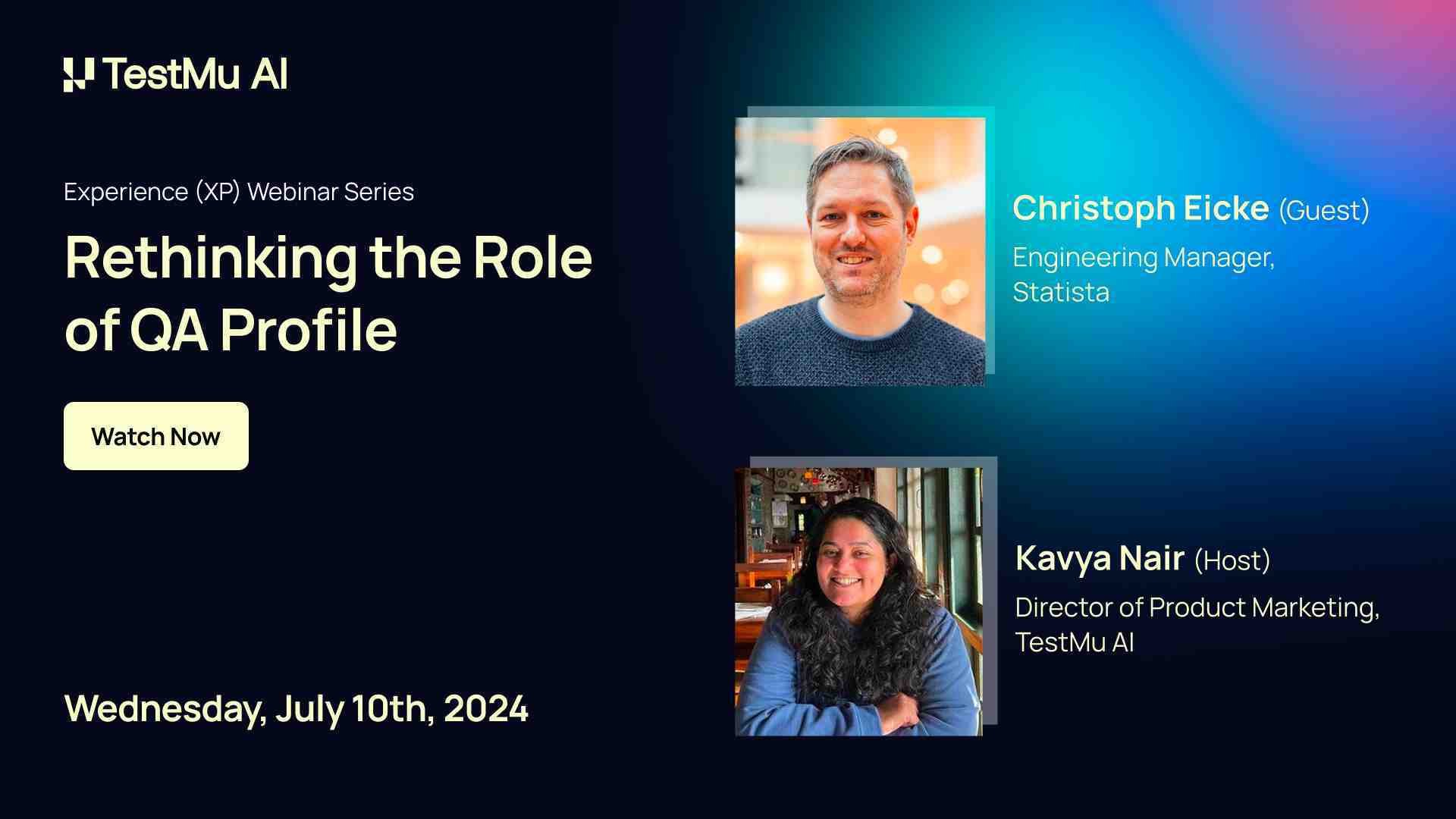 TestMu AI

Experience (XP) Webinar Series

Rethinking the Role of QA Profile

Watch Now

Wednesday, July 10th, 2024

Christoph Eicke (Guest)
Engineering Manager, Statista

Kavya Nair (Host)
Director of Product Marketing, TestMu AI